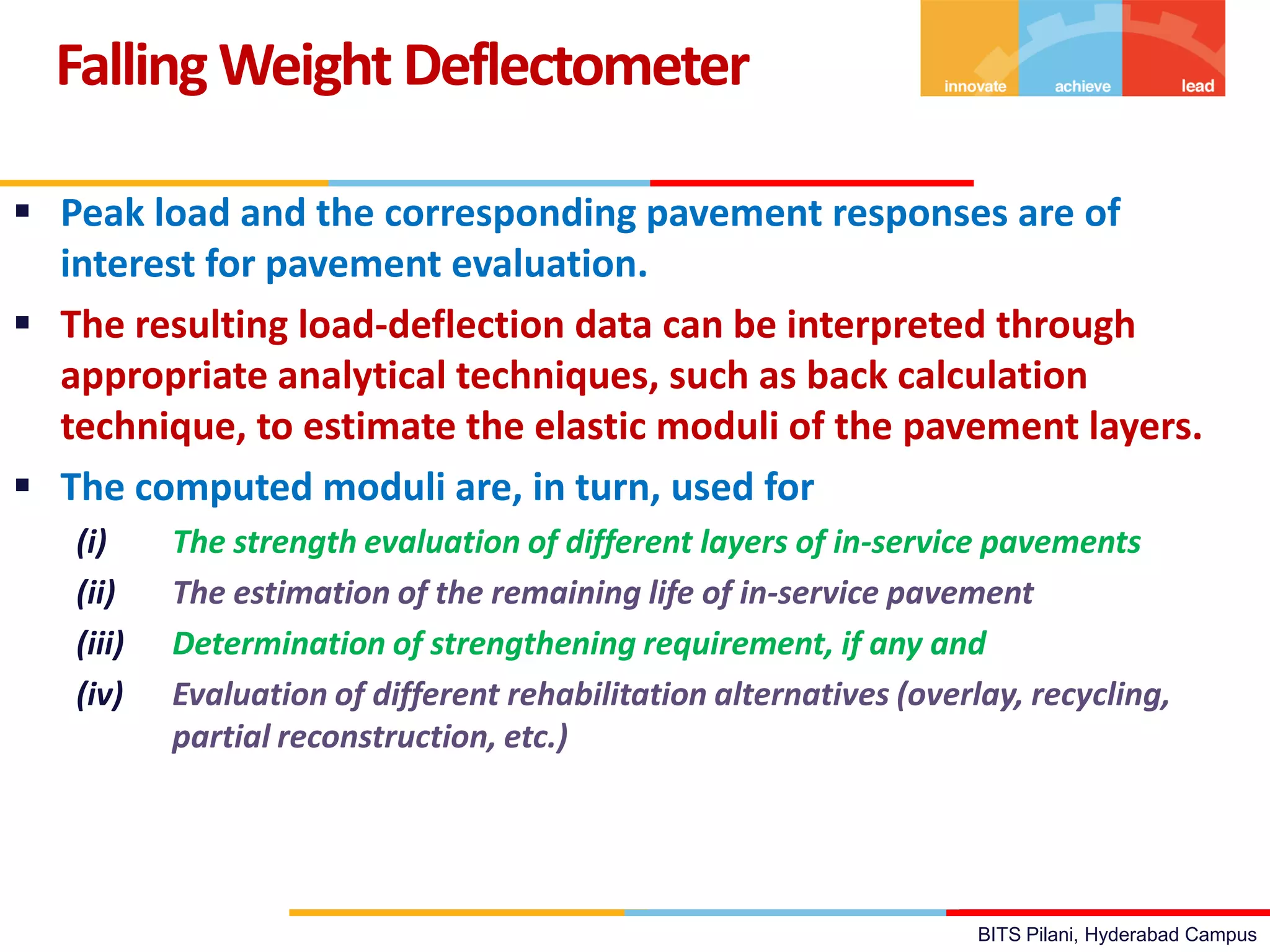 Falling Weight Deflectometer

innovate achieve lead

▪ Peak load and the corresponding pavement responses are of interest for pavement evaluation.

▪ The resulting load-deflection data can be interpreted through appropriate analytical techniques, such as back calculation technique, to estimate the elastic moduli of the pavement layers.

▪ The computed moduli are, in turn, used for

(i) The strength evaluation of different layers of in-service pavements

(ii) The estimation of the remaining life of in-service pavement

(iii) Determination of strengthening requirement, if any and

(iv) Evaluation of different rehabilitation alternatives (overlay, recycling, partial reconstruction, etc.)

BITS Pilani, Hyderabad Campus